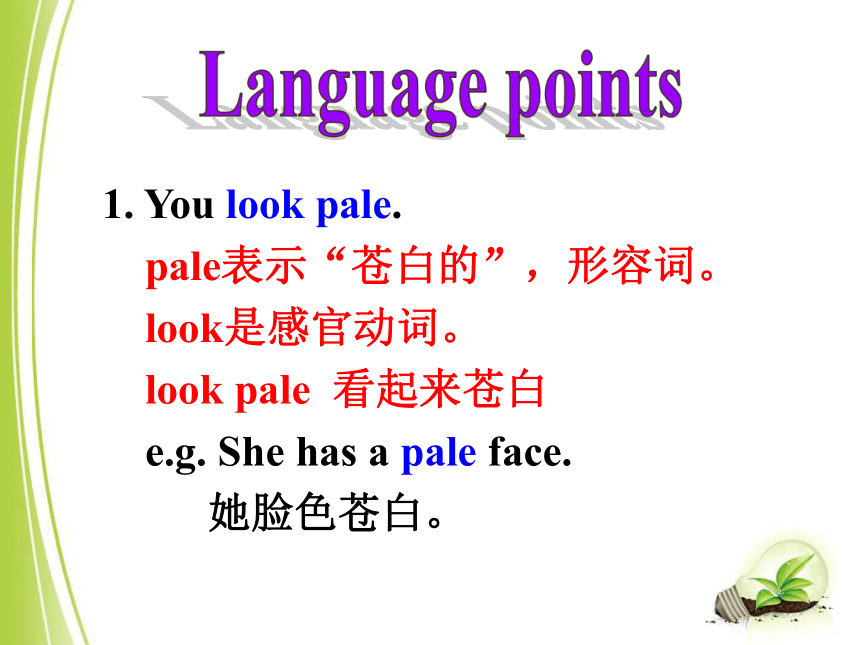 Language points

1. You look pale.

pale表示“苍白的”，形容词。

look是感官动词。

look pale 看起来苍白

e.g. She has a pale face.

她脸色苍白。